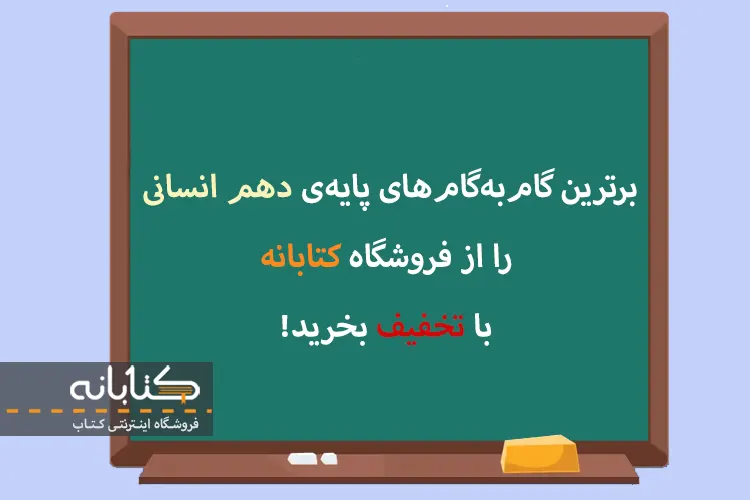 برترین گام‌به‌گام‌های پایه‌ی دهم انسانی

را از فروشگاه کتابانه

با تخفیف بخرید!

کتابانه

فروشگاه اینترنتی کتاب